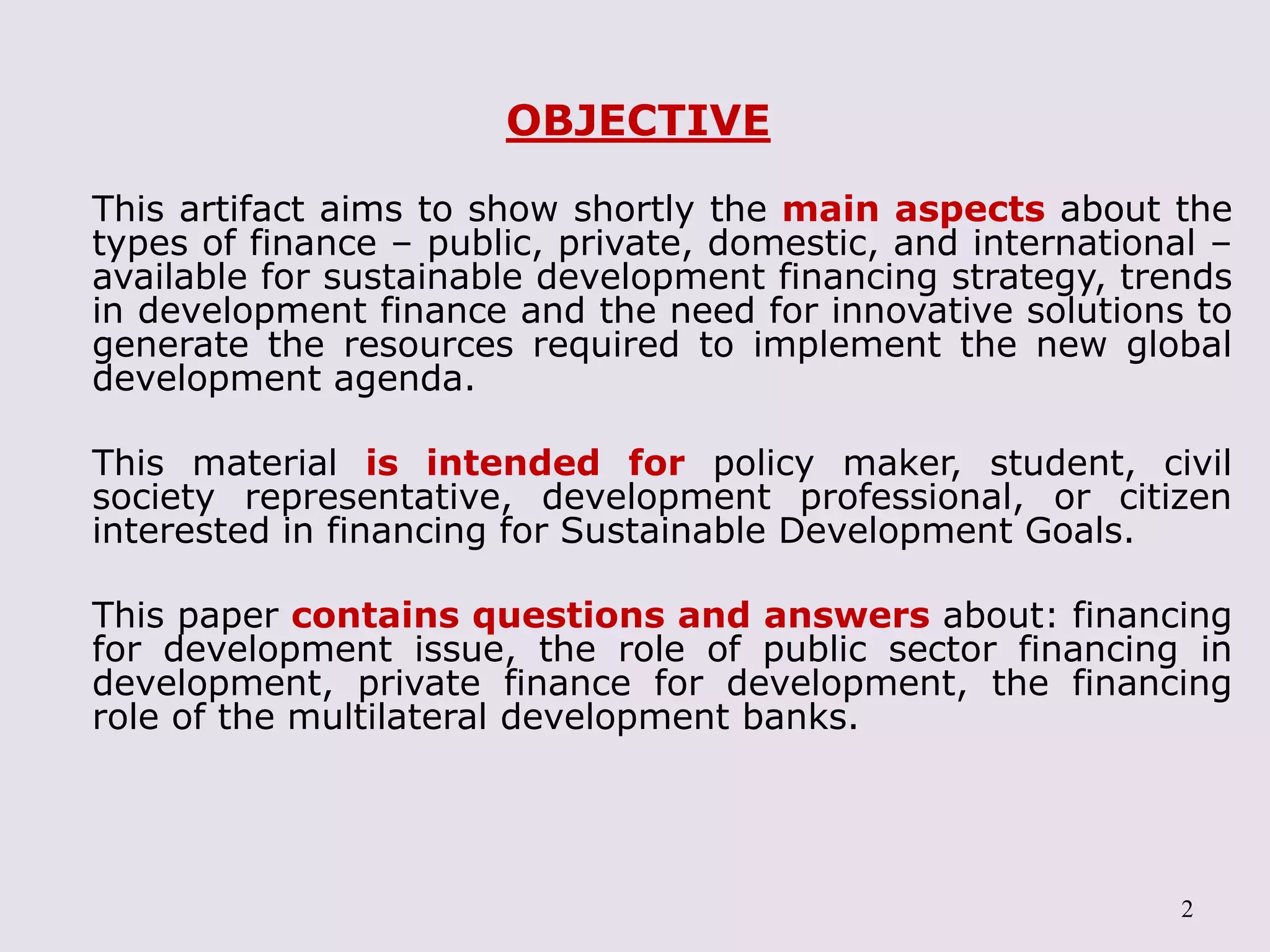 OBJECTIVE

This artifact aims to show shortly the main aspects about the types of finance – public, private, domestic, and international – available for sustainable development financing strategy, trends in development finance and the need for innovative solutions to generate the resources required to implement the new global development agenda.

This material is intended for policy maker, student, civil society representative, development professional, or citizen interested in financing for Sustainable Development Goals.

This paper contains questions and answers about: financing for development issue, the role of public sector financing in development, private finance for development, the financing role of the multilateral development banks.

2